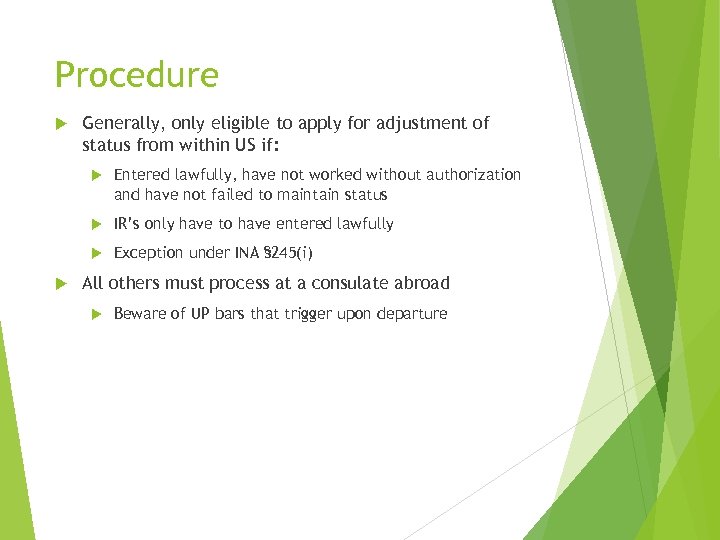 Procedure

Generally, only eligible to apply for adjustment of status from within US if:

Entered lawfully, have not worked without authorization and have not failed to maintain status

IR's only have to have entered lawfully

Exception under INA §245(i)

All others must process at a consulate abroad

Beware of UP bars that trigger upon departure